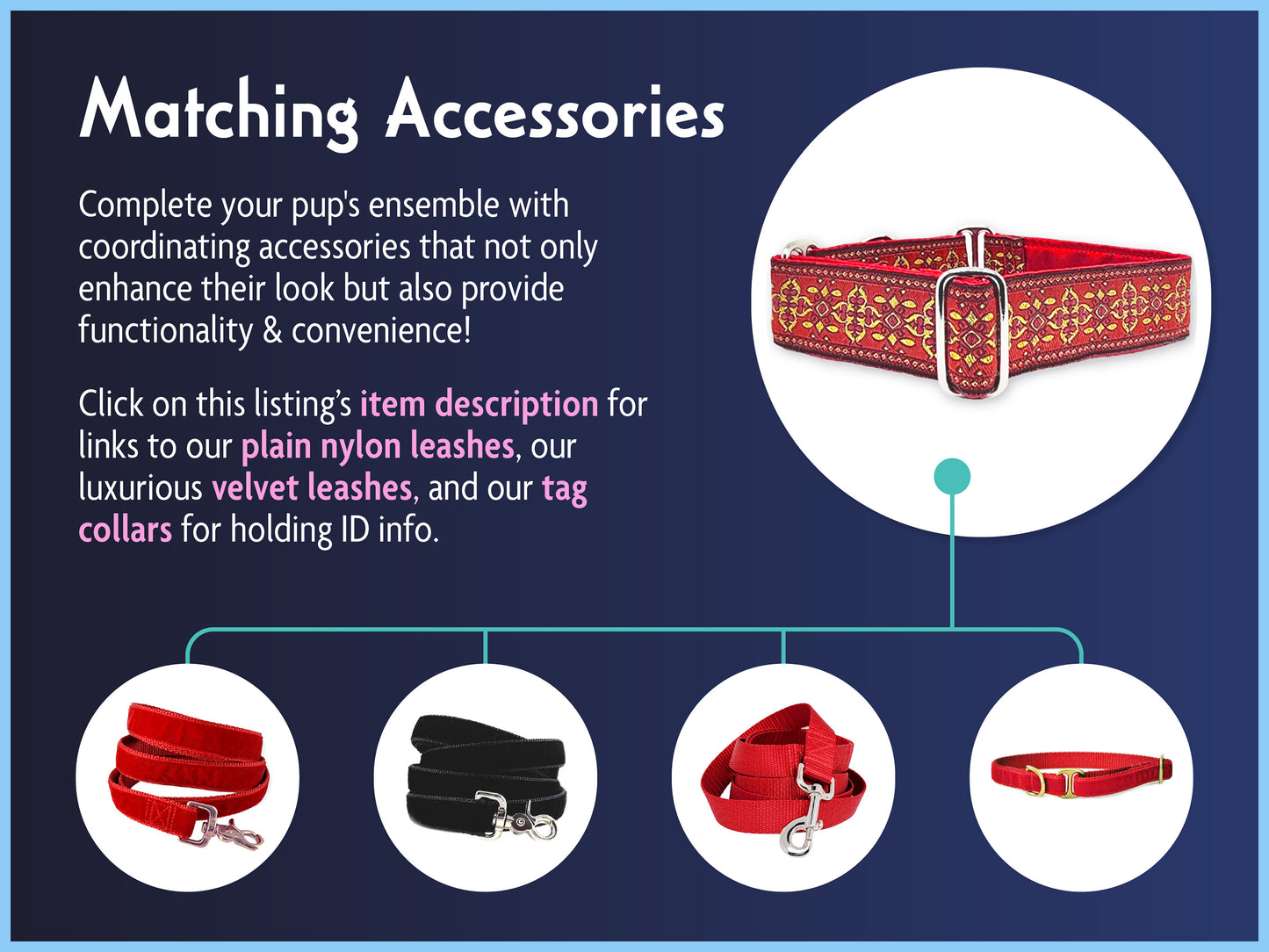 Matching Accessories

Complete your pup's ensemble with coordinating accessories that not only enhance their look but also provide functionality & convenience!

Click on this listing's item description for links to our plain nylon leashes, our luxurious velvet leashes, and our tag collars for holding ID info.